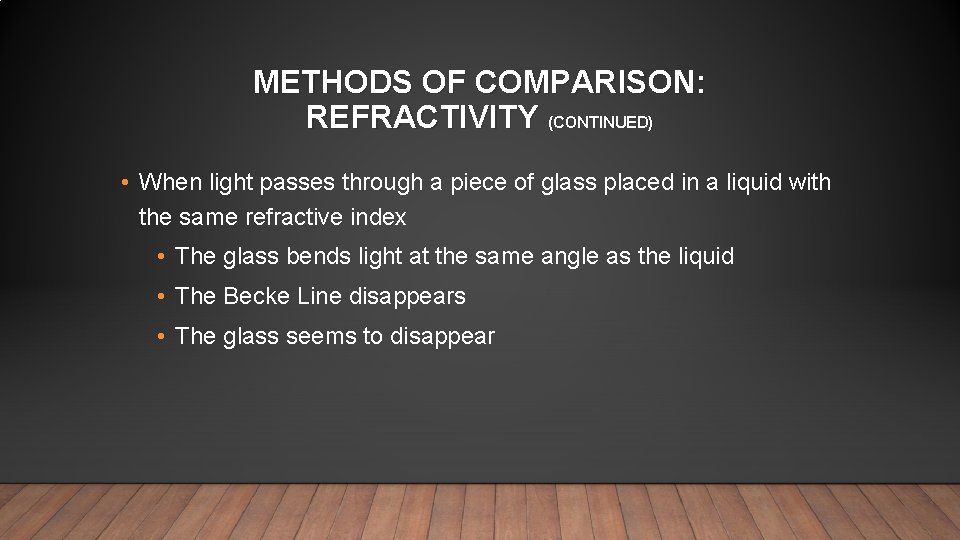 METHODS OF COMPARISON: REFRACTIVITY (CONTINUED)

• When light passes through a piece of glass placed in a liquid with the same refractive index

• The glass bends light at the same angle as the liquid

• The Becke Line disappears

• The glass seems to disappear